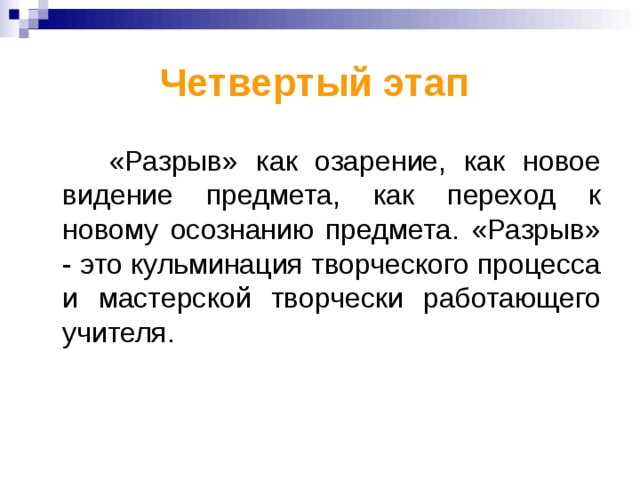 Четвертый этап

«Разрыв» как озарение, как новое видение предмета, как переход к новому осознанию предмета. «Разрыв» - это кульминация творческого процесса и мастерской творчески работающего учителя.